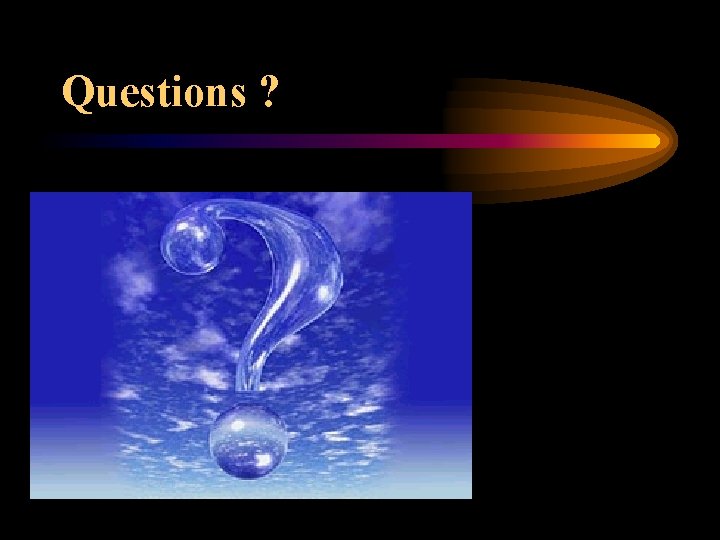 Questions ?